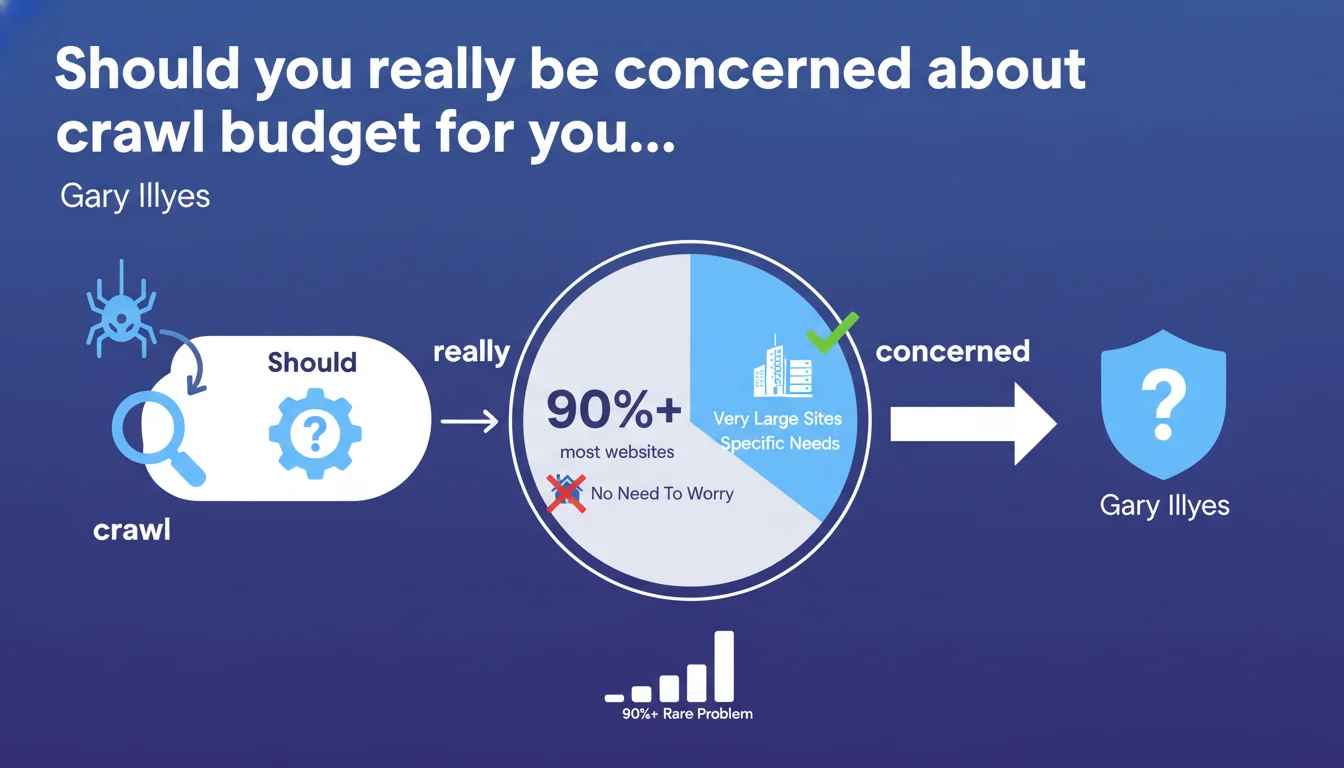 Should you really be concerned about crawl budget for you...

Gary Illyes

Should

crawl

really

90%+
most websites

No Need To Worry

Very Large Sites
Specific Needs

concerned

Gary Illyes

90%+ Rare Problem